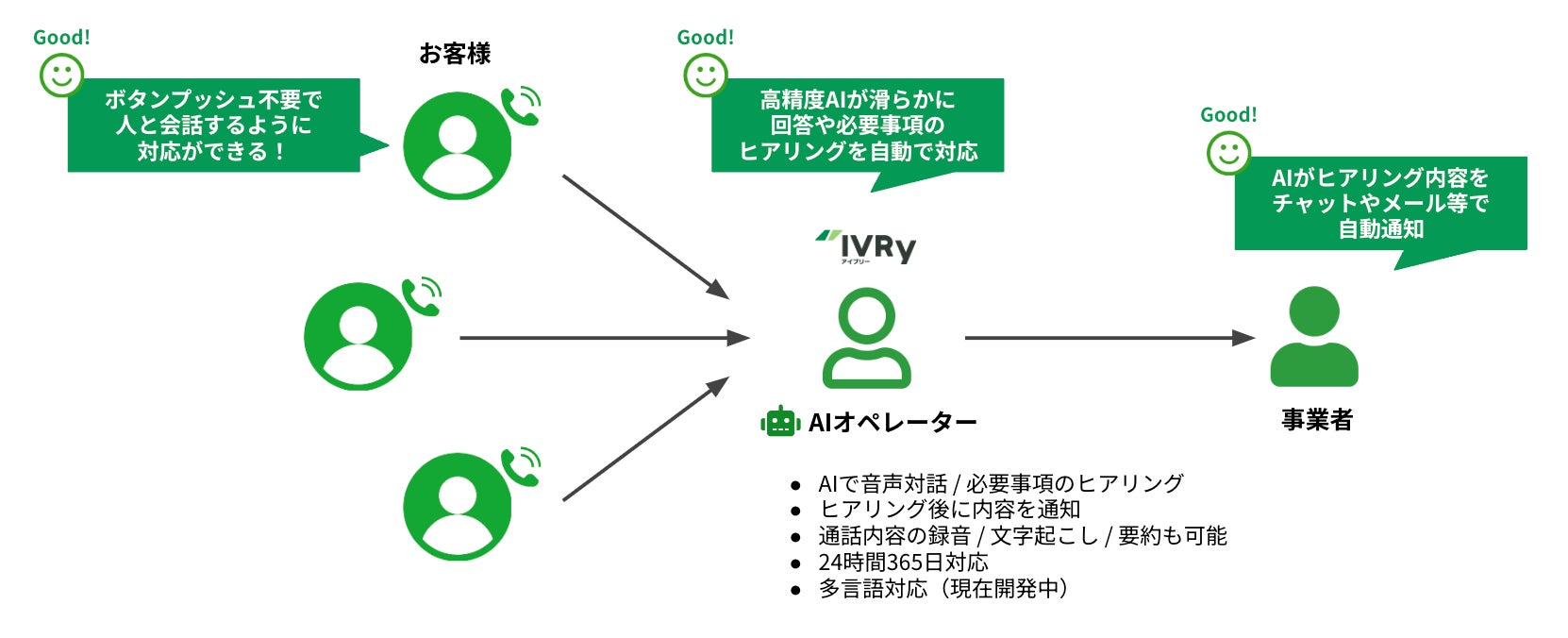 Good!

ボタンプッシュ不要で
人と会話するように
対応ができる！

お客様

Good!

高精度AIが滑らかに
回答や必要事項の
ヒアリングを自動で対応

Good!

AIがヒアリング内容を
チャットやメール等で
自動通知

IVRy
アイブリー

AIオペレーター

事業者

● AIで音声対話 / 必要事項のヒアリング
● ヒアリング後に内容を通知
● 通話内容の録音 / 文字起こし / 要約も可能
● 24時間365日対応
● 多言語対応（現在開発中）